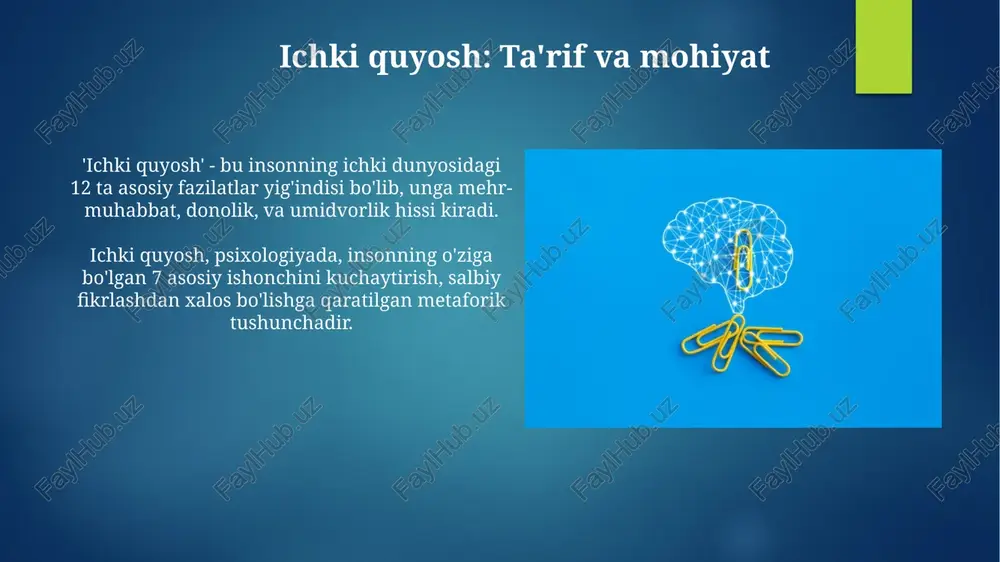 Ichki quyosh: Ta'rif va mohiyat

'Ichki quyosh' - bu insonning ichki dunyosidagi 12 ta asosiy fazilatlar yig'indisi bo'lib, unga mehr-muhabbat, donolik, va umidvorlik hissi kiradi.

Ichki quyosh, psixologiyada, insonning o'ziga bo'lgan 7 asosiy ishonchini kuchaytirish, salbiy fikrlashdan xalos bo'lishga qaratilgan metaforik tushunchadir.

FaylHub.uz